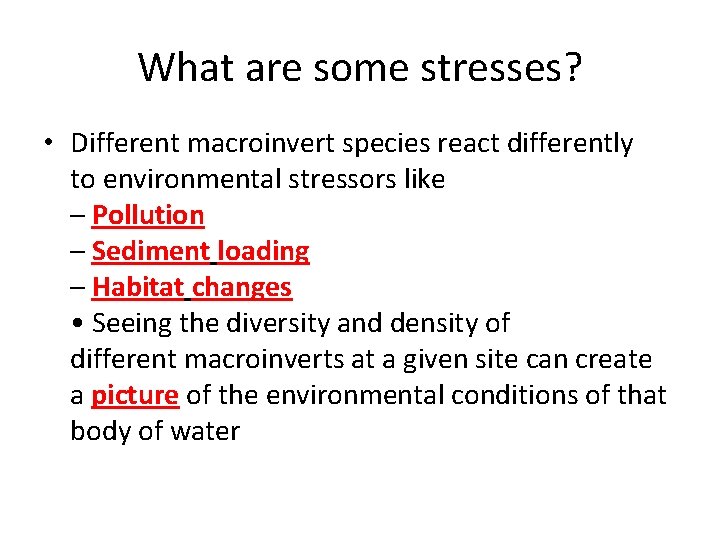 What are some stresses?

• Different macroinvert species react differently to environmental stressors like
– Pollution
– Sediment loading
– Habitat changes
• Seeing the diversity and density of different macroinverts at a given site can create a picture of the environmental conditions of that body of water